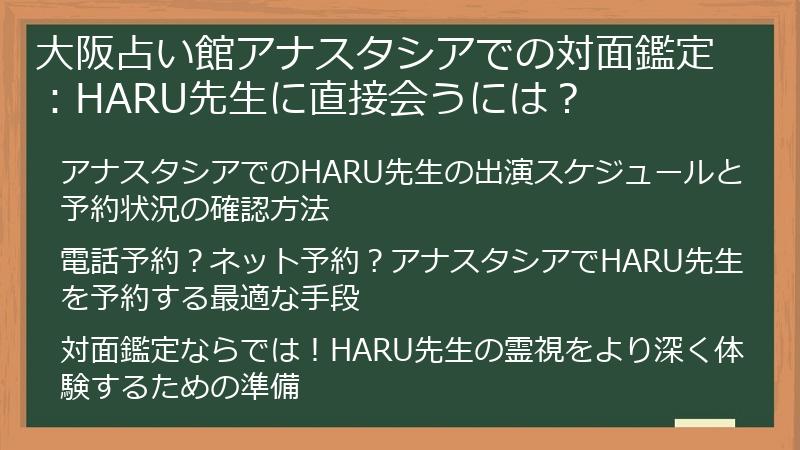 大阪占い館アナスタシアでの対面鑑定：HARU先生に直接会うには？

アナスタシアでのHARU先生の出演スケジュールと予約状況の確認方法

電話予約？ネット予約？アナスタシアでHARU先生を予約する最適な手段

対面鑑定ならでは！HARU先生の霊視をより深く体験するための準備